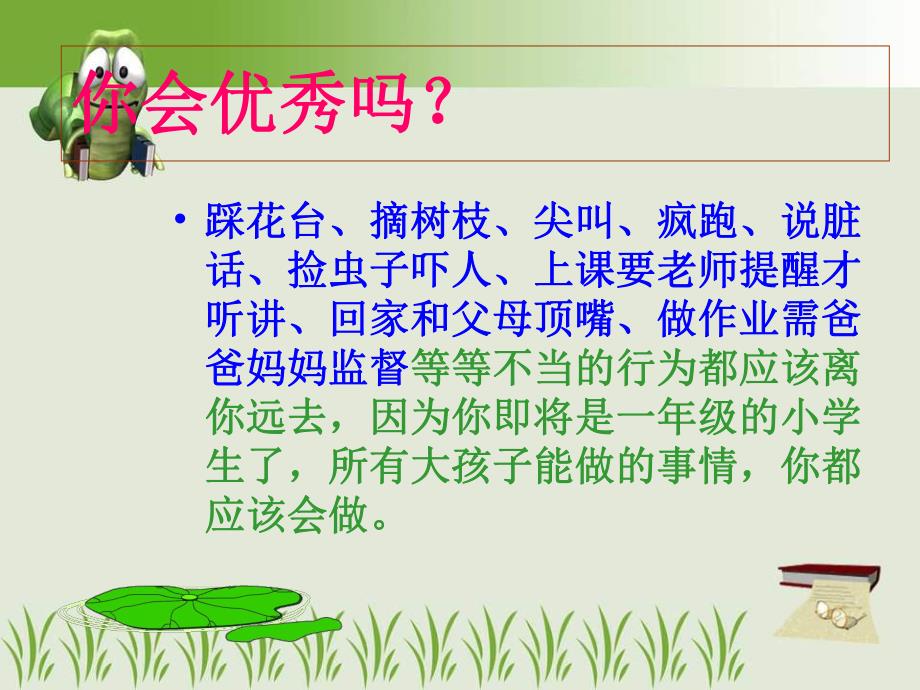 你会优秀吗？

• 踩花台、摘树枝、尖叫、疯跑、说脏话、捡虫子吓人、上课要老师提醒才听讲、回家和父母顶嘴、做作业需爸爸妈妈监督等等不当的行为都应该离你远去，因为你即将是一年级的小学生了，所有大孩子能做的事情，你都应该会做。